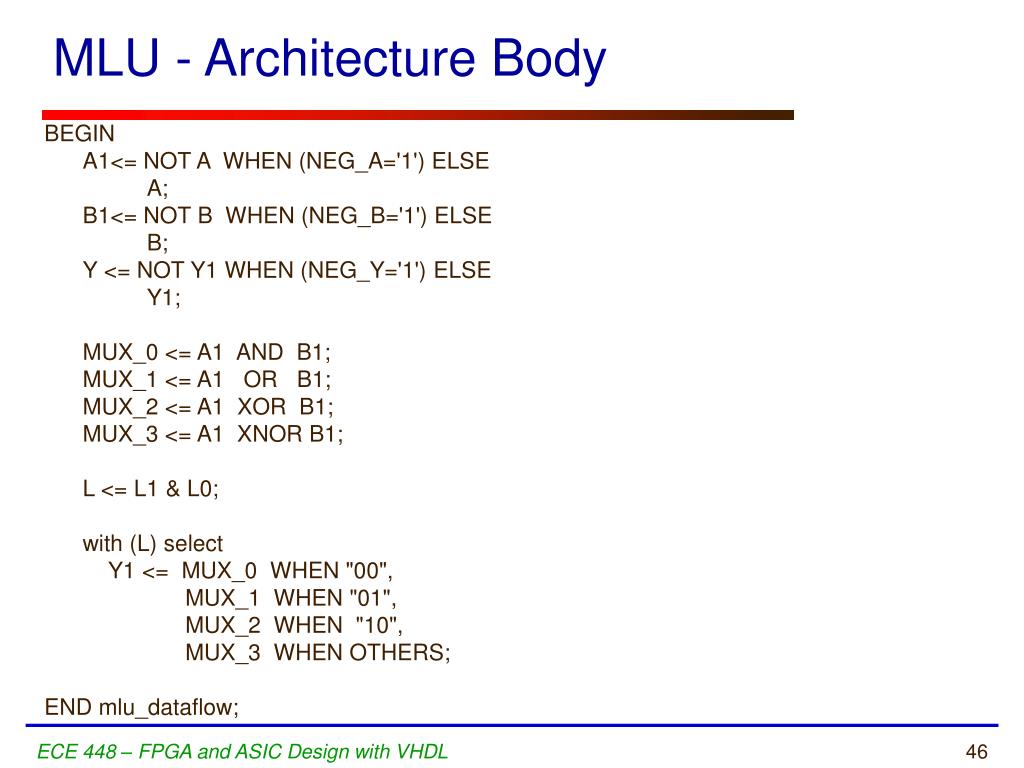 MLU - Architecture Body

BEGIN
A1<= NOT A WHEN (NEG_A='1') ELSE
A;
B1<= NOT B WHEN (NEG_B='1') ELSE
B;
Y <= NOT Y1 WHEN (NEG_Y='1') ELSE
Y1;

MUX_0 <= A1 AND B1;
MUX_1 <= A1 OR B1;
MUX_2 <= A1 XOR B1;
MUX_3 <= A1 XNOR B1;

L <= L1 & L0;

with (L) select
Y1 <= MUX_0 WHEN "00",
MUX_1 WHEN "01",
MUX_2 WHEN "10",
MUX_3 WHEN OTHERS;

END mlu_dataflow;

ECE 448 – FPGA and ASIC Design with VHDL

46